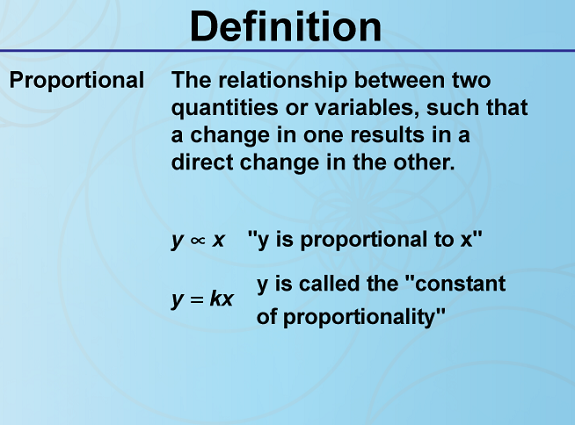 Definition

Proportional

The relationship between two quantities or variables, such that a change in one results in a direct change in the other.

$y \propto x$ "y is proportional to x"

$y = kx$ y is called the "constant of proportionality"